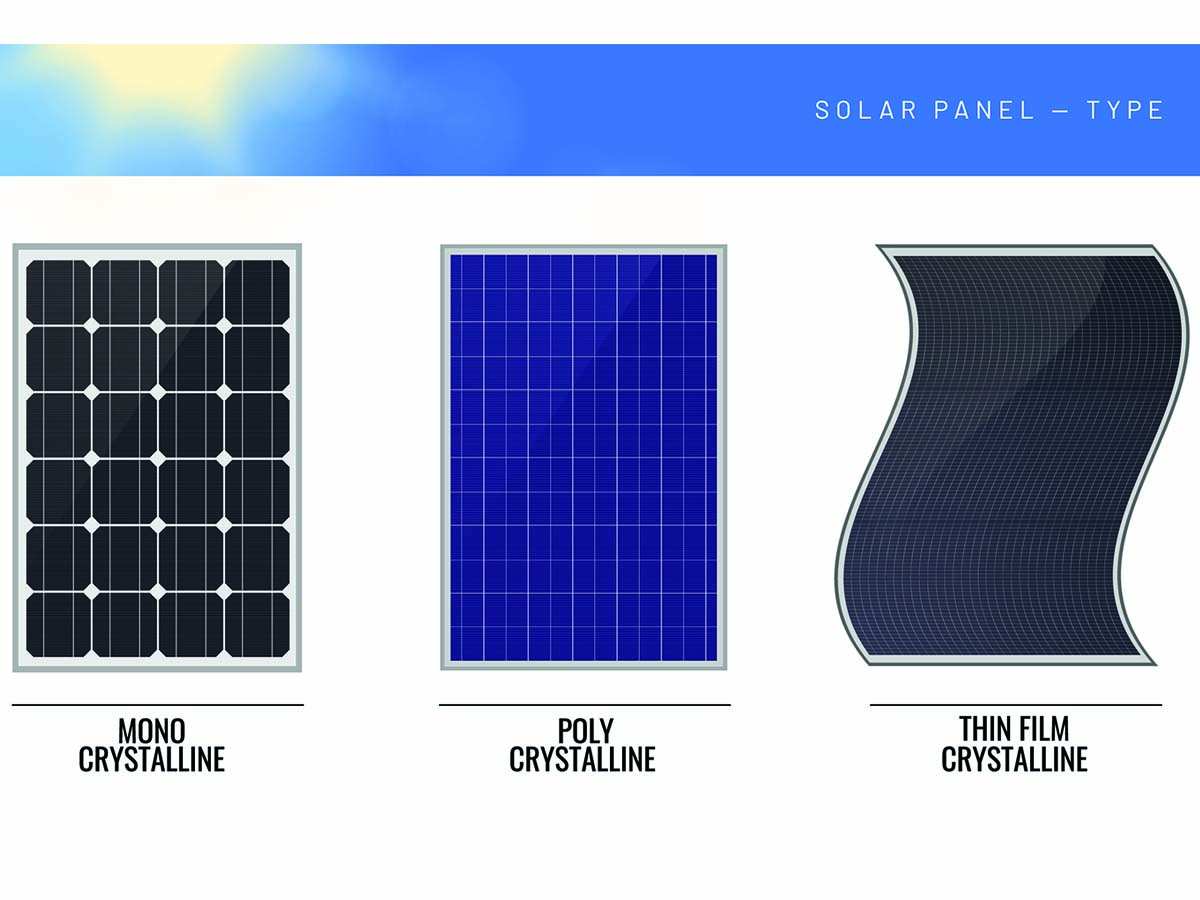 SOLAR PANEL — TYPE

MONO CRYSTALLINE

POLY CRYSTALLINE

THIN FILM CRYSTALLINE